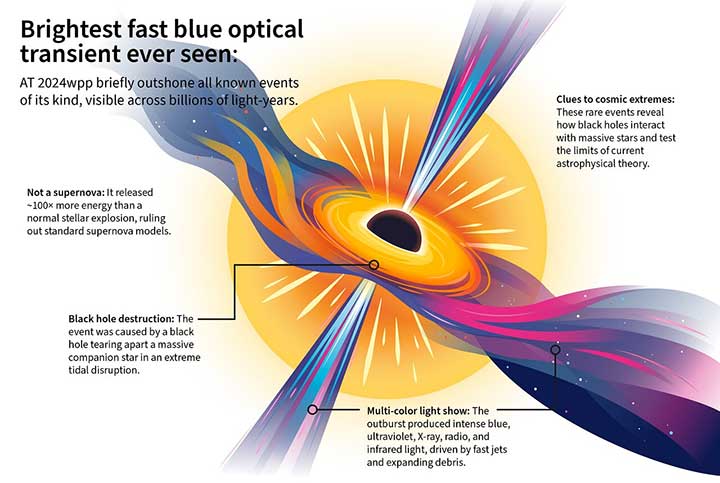 Brightest fast blue optical transient ever seen:

AT 2024wpp briefly outshone all known events of its kind, visible across billions of light-years.

Clues to cosmic extremes: These rare events reveal how black holes interact with massive stars and test the limits of current astrophysical theory.

Not a supernova: It released ~100× more energy than a normal stellar explosion, ruling out standard supernova models.

Black hole destruction: The event was caused by a black hole tearing apart a massive companion star in an extreme tidal disruption.

Multi-color light show: The outburst produced intense blue, ultraviolet, X-ray, radio, and infrared light, driven by fast jets and expanding debris.